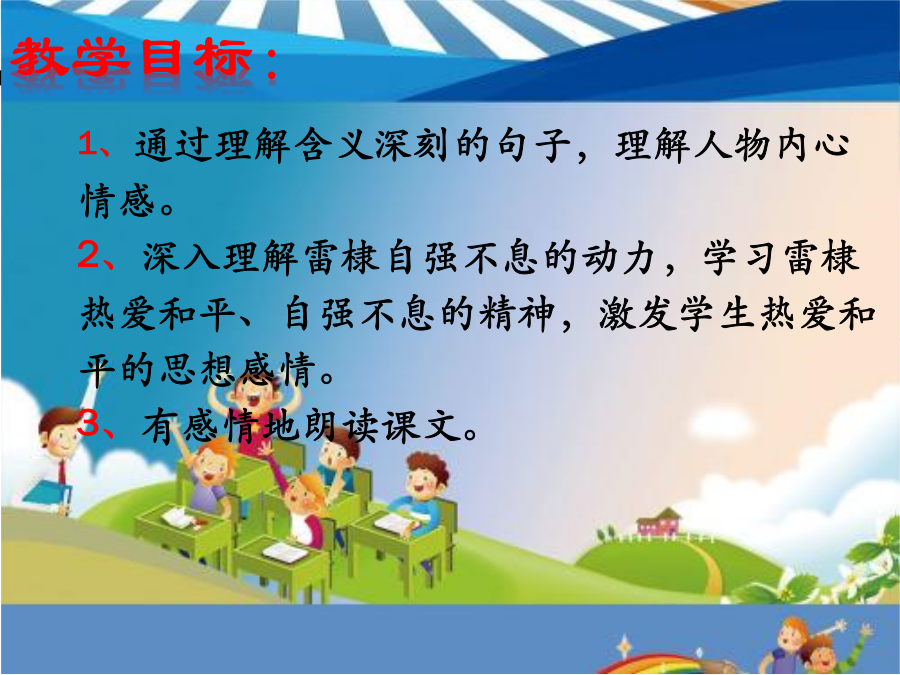 教学目标：

1、通过理解含义深刻的句子，理解人物内心情感。

2、深入理解雷棣自强不息的动力，学习雷棣热爱和平、自强不息的精神，激发学生热爱和平的思想感情。

3、有感情地朗读课文。